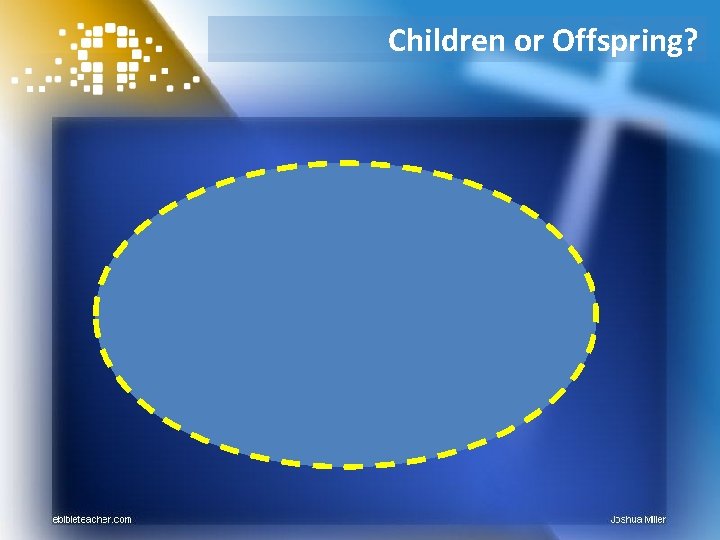 Children or Offspring?

ebibleteacher.com

Joshua Miller